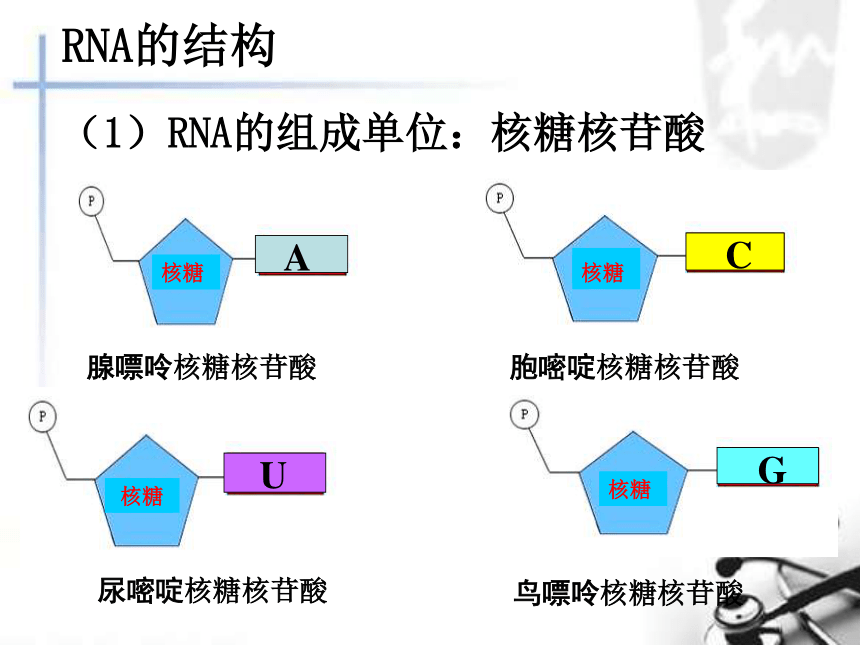 RNA的结构

（1）RNA的组成单位：核糖核苷酸

P

核糖

A

腺嘌呤核糖核苷酸

P

核糖

C

胞嘧啶核糖核苷酸

P

核糖

U

尿嘧啶核糖核苷酸

P

核糖

G

鸟嘌呤核糖核苷酸